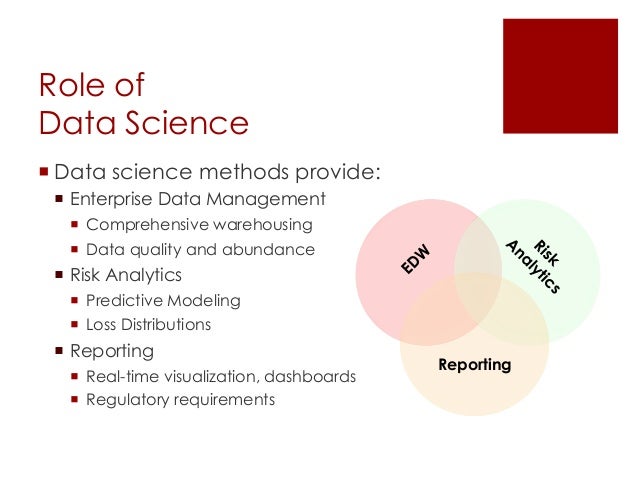 Role of
Data Science

Data science methods provide:

Enterprise Data Management

Comprehensive warehousing

Data quality and abundance

Risk Analytics

Predictive Modeling

Loss Distributions

Reporting

Real-time visualization, dashboards

Regulatory requirements

EDW

Risk Analytics

Reporting